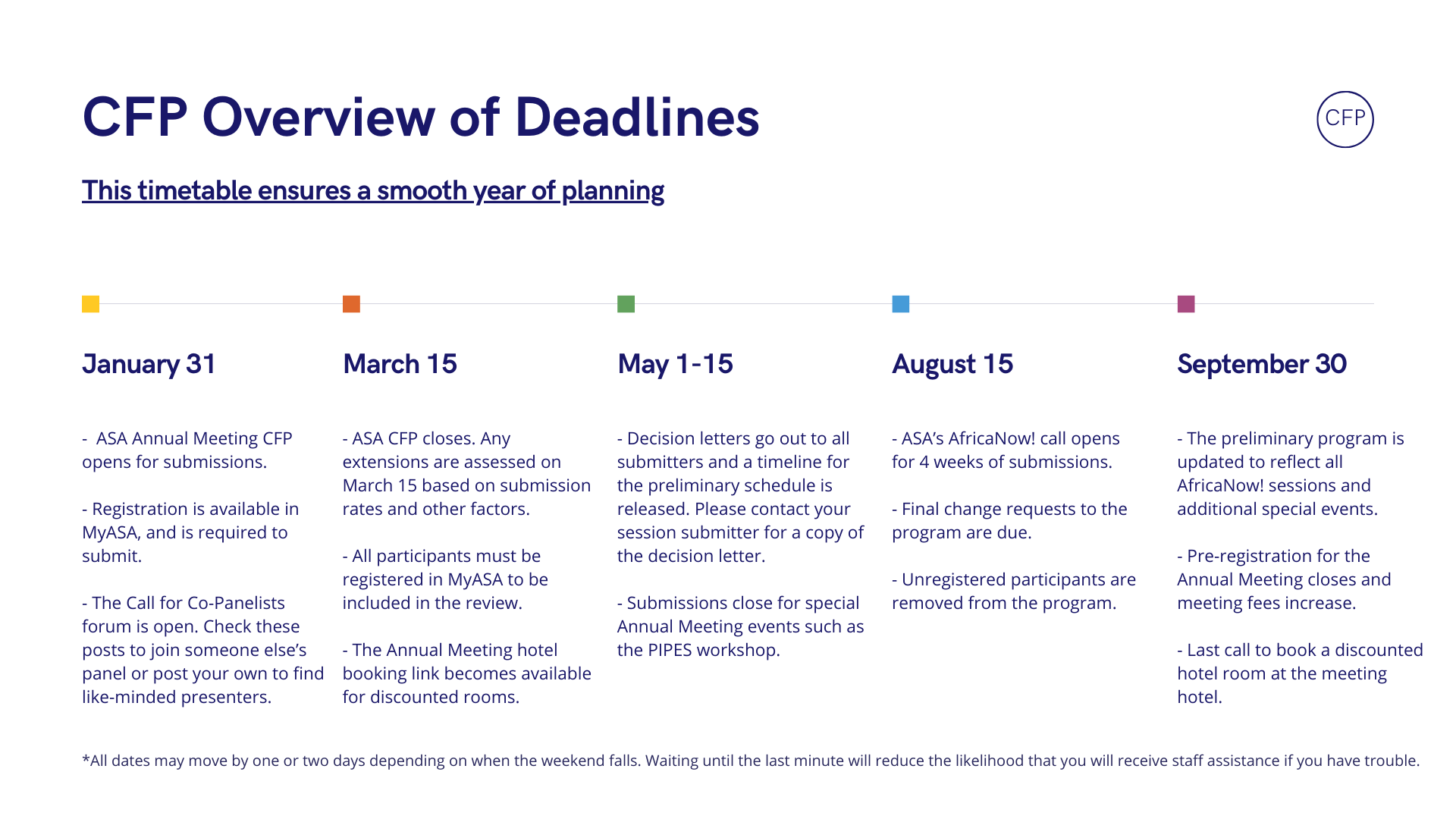 CFP Overview of Deadlines

CFP

This timetable ensures a smooth year of planning

January 31

- ASA Annual Meeting CFP opens for submissions.

- Registration is available in MyASA, and is required to submit.

- The Call for Co-Panelists forum is open. Check these posts to join someone else's panel or post your own to find like-minded presenters.

March 15

- ASA CFP closes. Any extensions are assessed on March 15 based on submission rates and other factors.

- All participants must be registered in MyASA to be included in the review.

- The Annual Meeting hotel booking link becomes available for discounted rooms.

May 1-15

- Decision letters go out to all submitters and a timeline for the preliminary schedule is released. Please contact your session submitter for a copy of the decision letter.

- Submissions close for special Annual Meeting events such as the PIPES workshop.

August 15

- ASA's AfricaNow! call opens for 4 weeks of submissions.

- Final change requests to the program are due.

- Unregistered participants are removed from the program.

September 30

- The preliminary program is updated to reflect all AfricaNow! sessions and additional special events.

- Pre-registration for the Annual Meeting closes and meeting fees increase.

- Last call to book a discounted hotel room at the meeting hotel.

*All dates may move by one or two days depending on when the weekend falls. Waiting until the last minute will reduce the likelihood that you will receive staff assistance if you have trouble.